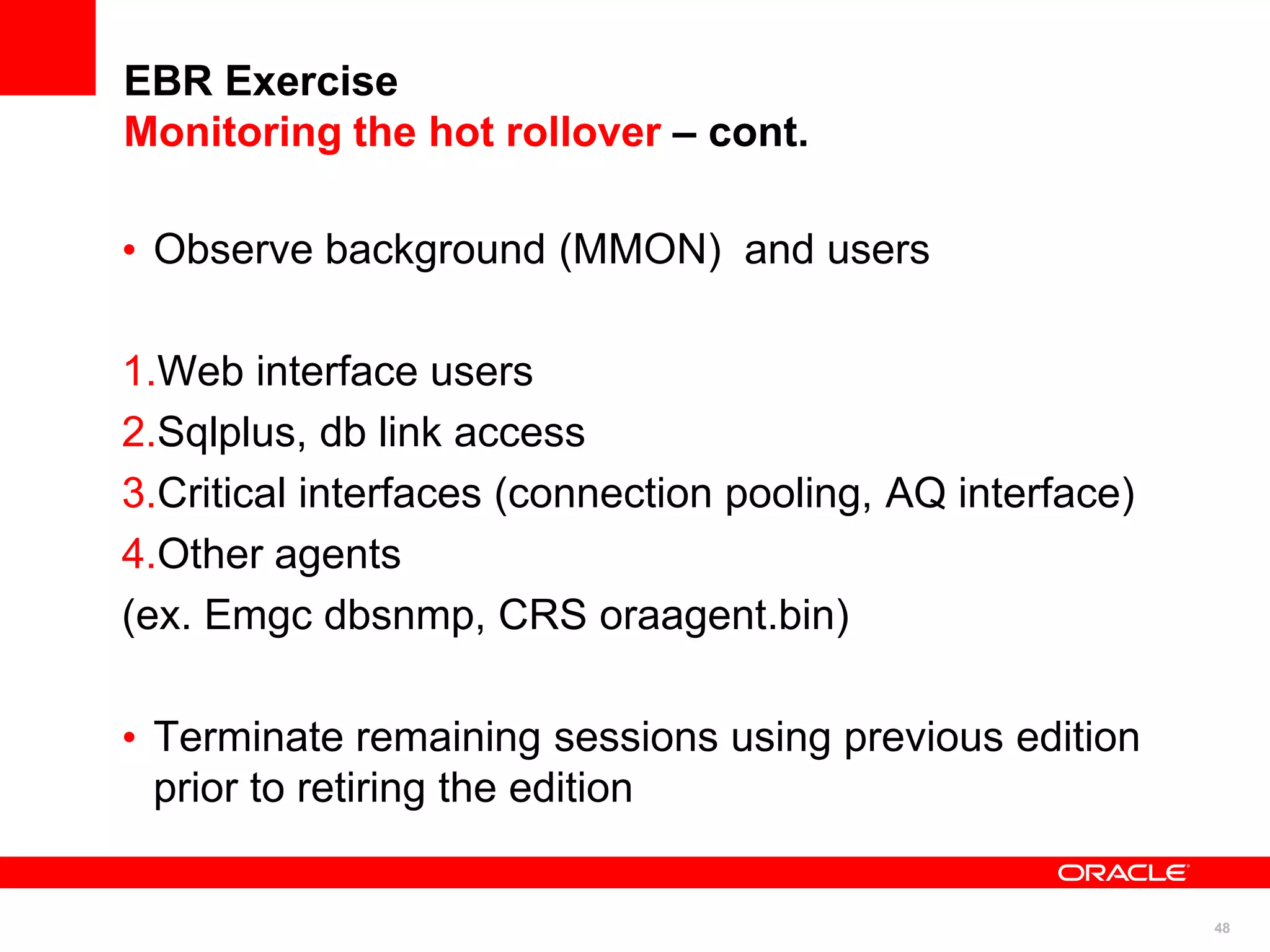 EBR Exercise
Monitoring the hot rollover – cont.

• Observe background (MMON) and users

1.Web interface users
2.Sqlplus, db link access
3.Critical interfaces (connection pooling, AQ interface)
4.Other agents
(ex. Emgc dbsnmp, CRS oraagent.bin)

• Terminate remaining sessions using previous edition prior to retiring the edition

ORACLE

48